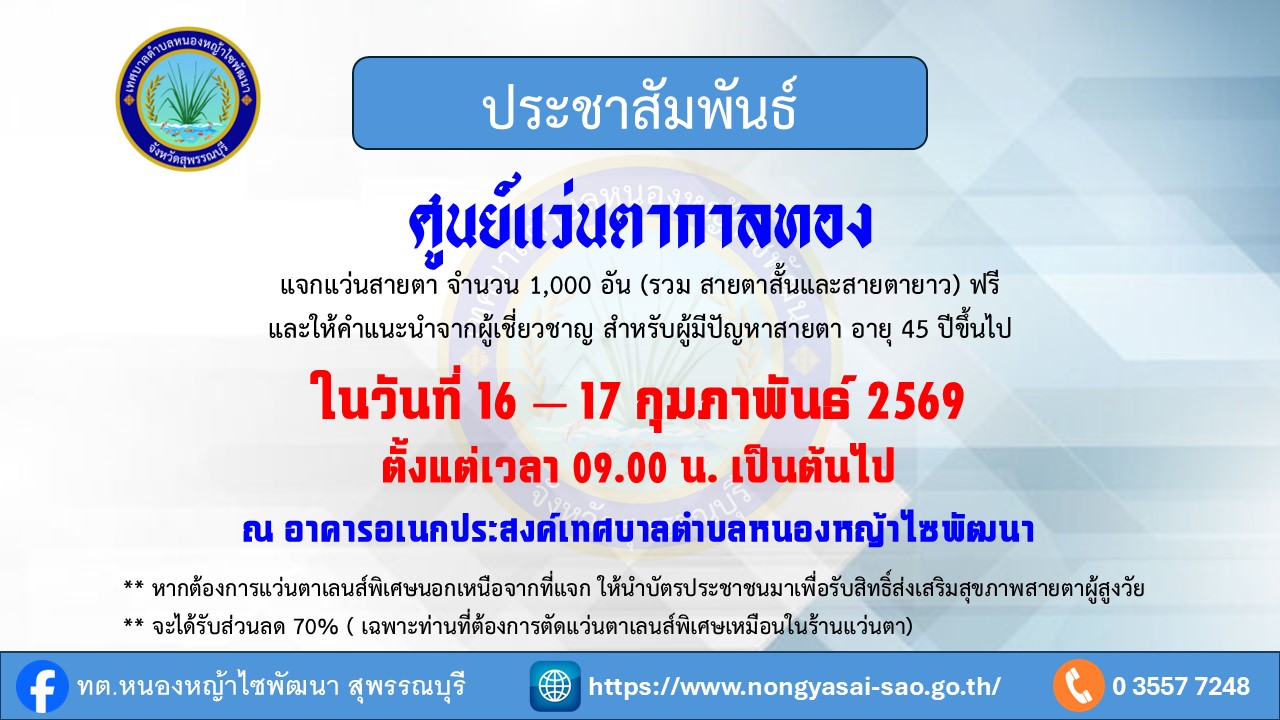 เทศบาลตำบลหนองหญ้าไซพัฒนา
จังหวัดสุพรรณบุรี

ประชาสัมพันธ์

ศูนย์แว่นตากาลทอง

แจกแว่นสายตา จำนวน 1,000 อัน (รวม สายตาสั้นและสายตายาว) ฟรี
และให้คำแนะนำจากผู้เชี่ยวชาญ สำหรับผู้มีปัญหาสายตา อายุ 45 ปีขึ้นไป

ในวันที่ 16 – 17 กุมภาพันธ์ 2569

ตั้งแต่เวลา 09.00 น. เป็นต้นไป

ณ อาคารอเนกประสงค์เทศบาลตำบลหนองหญ้าไซพัฒนา

** หากต้องการแว่นตาเลนส์พิเศษนอกเหนือจากที่แจก ให้นำบัตรประชาชนมาเพื่อรับสิทธิ์ส่งเสริมสุขภาพสายตาผู้สูงวัย
** จะได้รับส่วนลด 70% ( เฉพาะท่านที่ต้องการตัดแว่นตาเลนส์พิเศษเหมือนในร้านแว่นตา)

ทต.หนองหญ้าไซพัฒนา สุพรรณบุรี https://www.nongyasai-sao.go.th/ 0 3557 7248